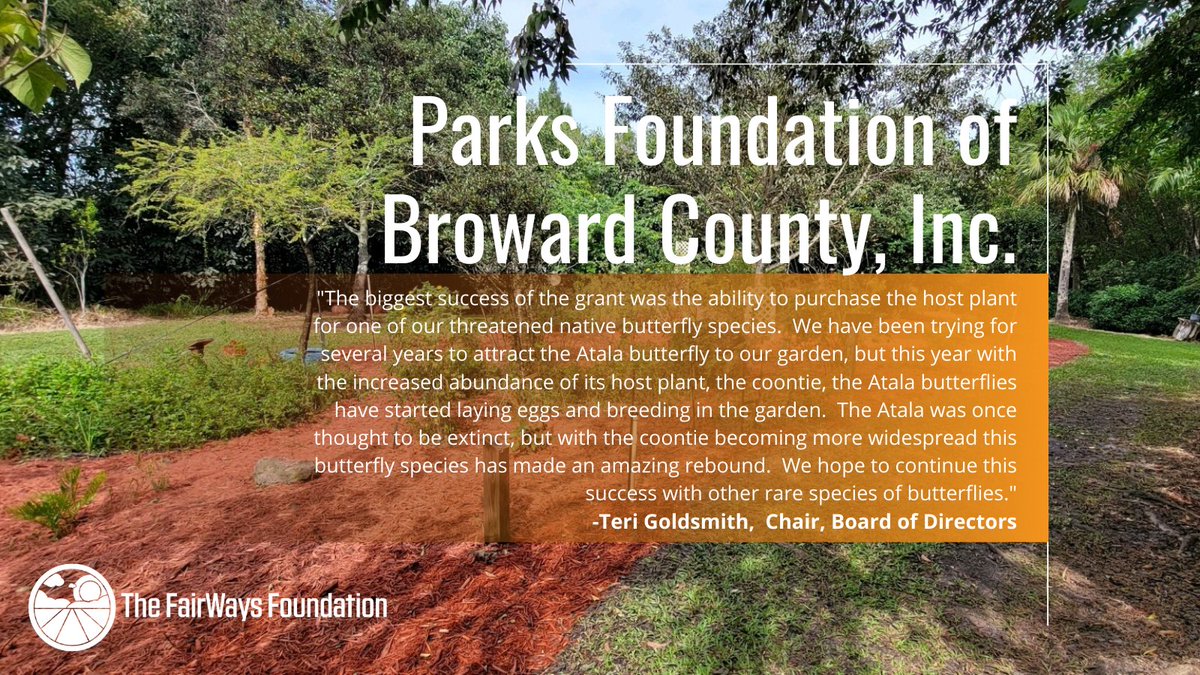 Parks Foundation of Broward County, Inc.

"The biggest success of the grant was the ability to purchase the host plant for one of our threatened native butterfly species. We have been trying for several years to attract the Atala butterfly to our garden, but this year with the increased abundance of its host plant, the coontie, the Atala butterflies have started laying eggs and breeding in the garden. The Atala was once thought to be extinct, but with the coontie becoming more widespread this butterfly species has made an amazing rebound. We hope to continue this success with other rare species of butterflies."
-Teri Goldsmith, Chair, Board of Directors

The FairWays Foundation